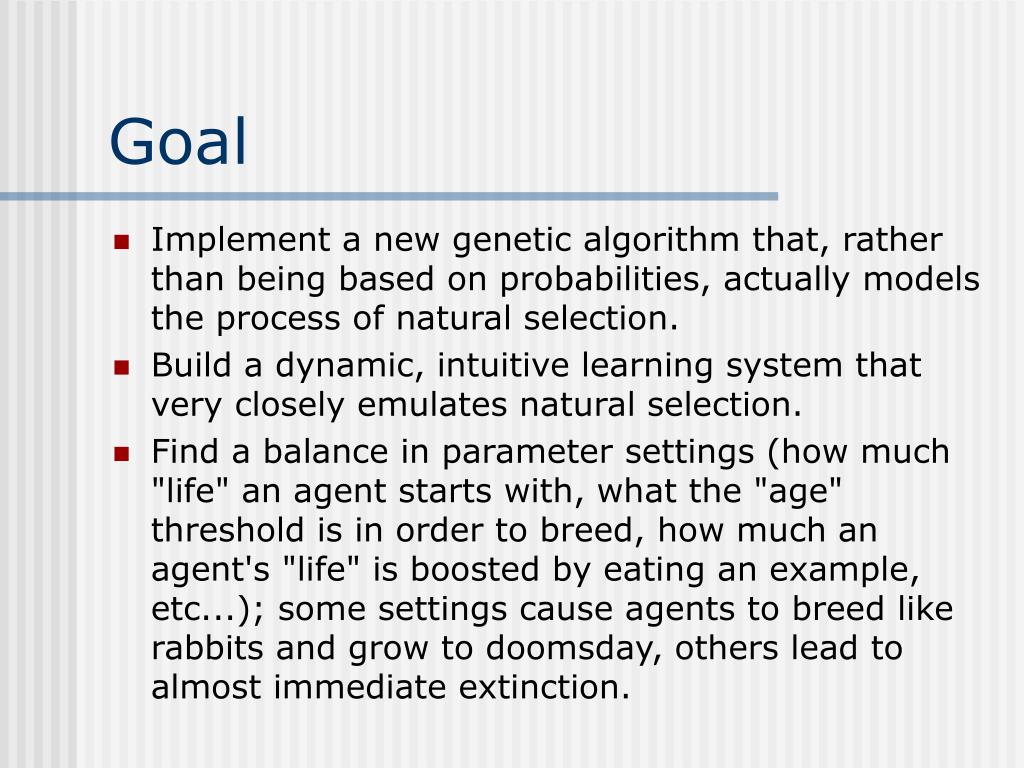 Goal

- Implement a new genetic algorithm that, rather than being based on probabilities, actually models the process of natural selection.
- Build a dynamic, intuitive learning system that very closely emulates natural selection.
- Find a balance in parameter settings (how much "life" an agent starts with, what the "age" threshold is in order to breed, how much an agent's "life" is boosted by eating an example, etc...); some settings cause agents to breed like rabbits and grow to doomsday, others lead to almost immediate extinction.